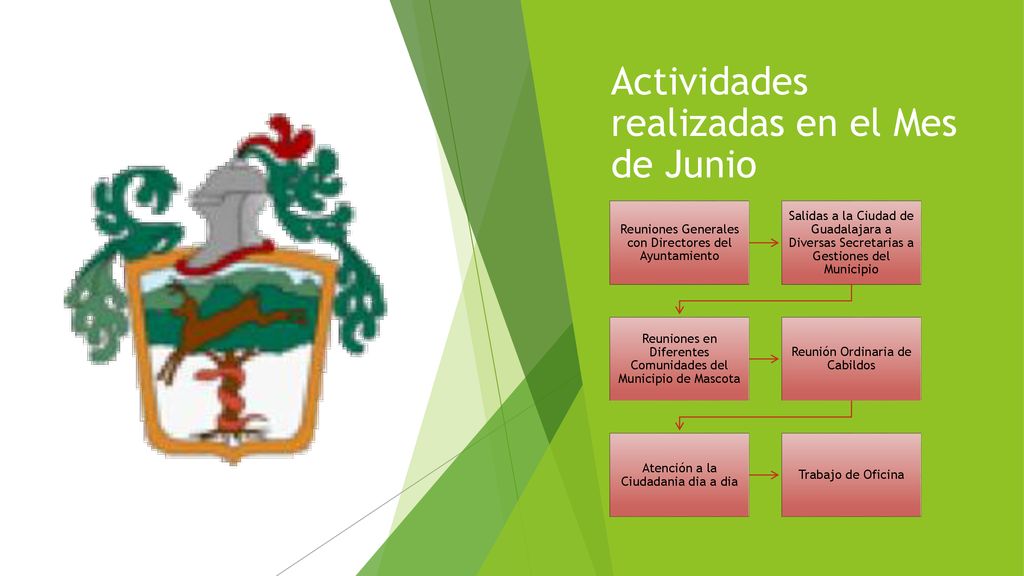 Actividades realizadas en el Mes de Junio

Reuniones Generales con Directores del Ayuntamiento

Salidas a la Ciudad de Guadalajara a Diversas Secretarias a Gestiones del Municipio

Reuniones en Diferentes Comunidades del Municipio de Mascota

Reunión Ordinaria de Cabildos

Atención a la Ciudadania dia a dia

Trabajo de Oficina